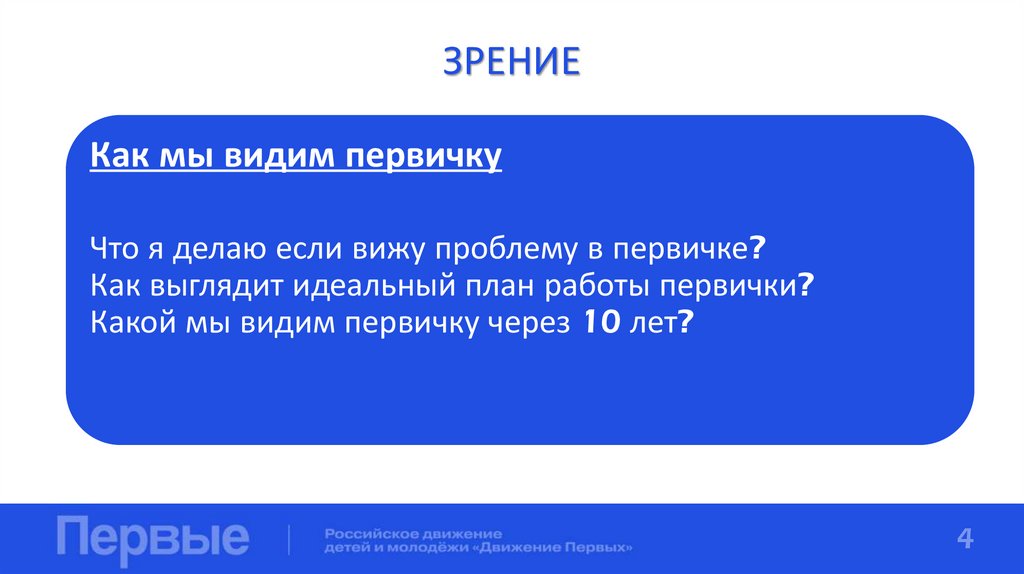 ЗРЕНИЕ

Как мы видим первичку

Что я делаю если вижу проблему в первичке?
Как выглядит идеальный план работы первички?
Какой мы видим первичку через 10 лет?

Первые

Российское движение детей и молодёжи «Движение Первых»

4